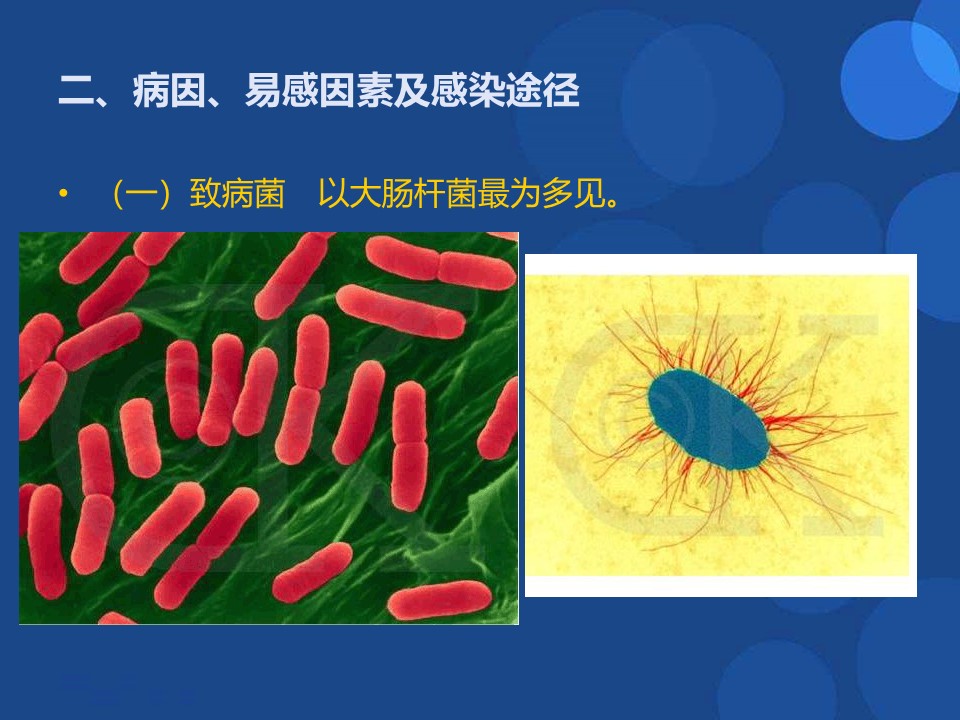 二、病因、易感因素及感染途径

• （一）致病菌 以大肠杆菌最为多见。